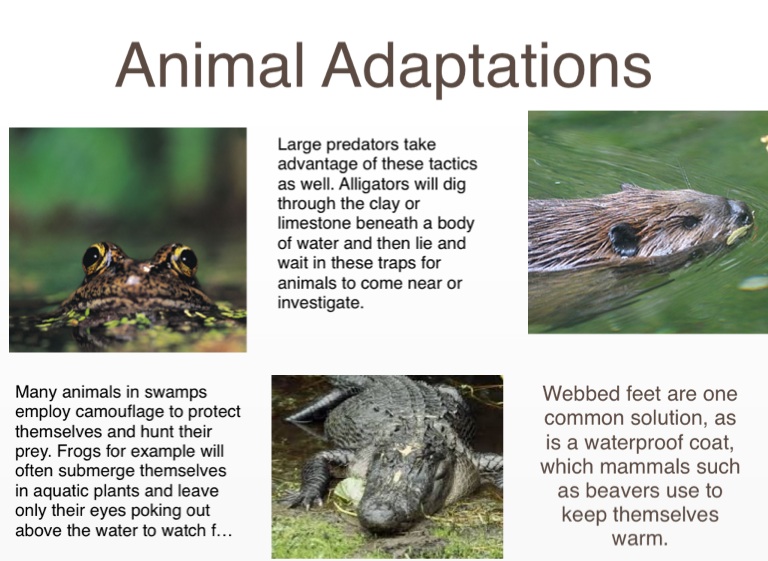 Animal Adaptations

Large predators take advantage of these tactics as well. Alligators will dig through the clay or limestone beneath a body of water and then lie and wait in these traps for animals to come near or investigate.

Many animals in swamps employ camouflage to protect themselves and hunt their prey. Frogs for example will often submerge themselves in aquatic plants and leave only their eyes poking out above the water to watch f...

Webbed feet are one common solution, as is a waterproof coat, which mammals such as beavers use to keep themselves warm.